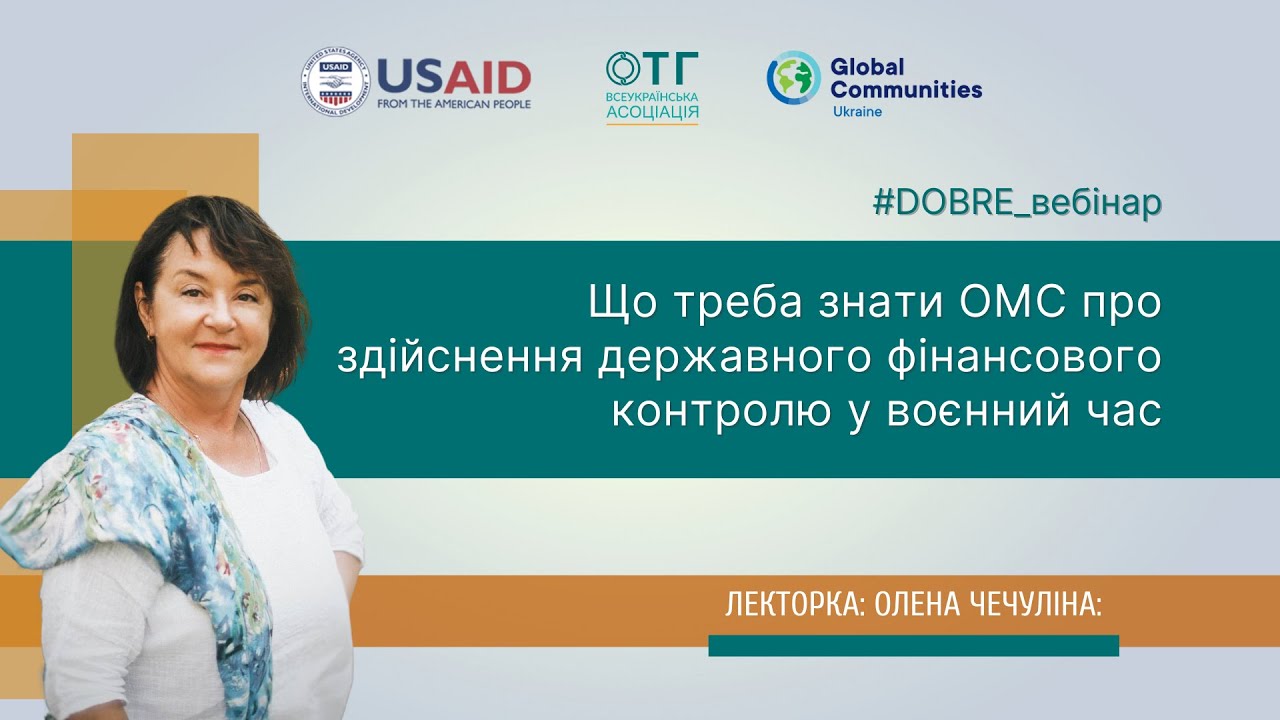 UNITED STATES AGENCY INTERNATIONAL DEVELOPMENT
USAID
FROM THE AMERICAN PEOPLE

ОТГ
ВСЕУКРАЇНСЬКА АСОЦІАЦІЯ

Global Communities
Ukraine

#DOBRE_вебінар

Що треба знати ОМС про здійснення державного фінансового контролю у воєнний час

ЛЕКТОРКА: ОЛЕНА ЧЕЧУЛІНА: